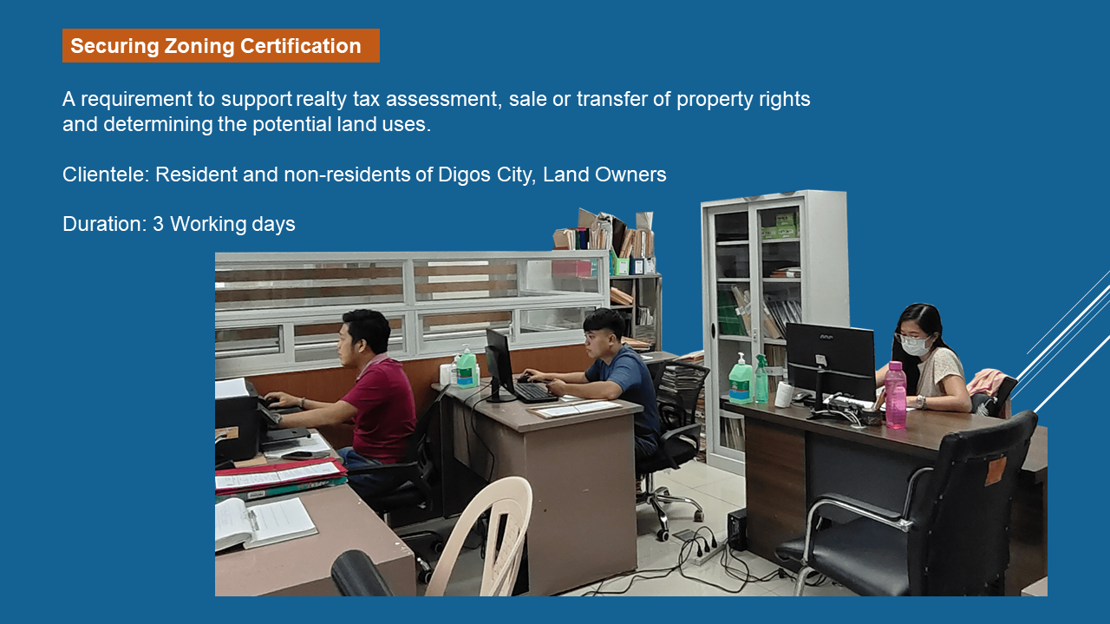 Securing Zoning Certification

A requirement to support realty tax assessment, sale or transfer of property rights and determining the potential land uses.

Clientele: Resident and non-residents of Digos City, Land Owners

Duration: 3 Working days